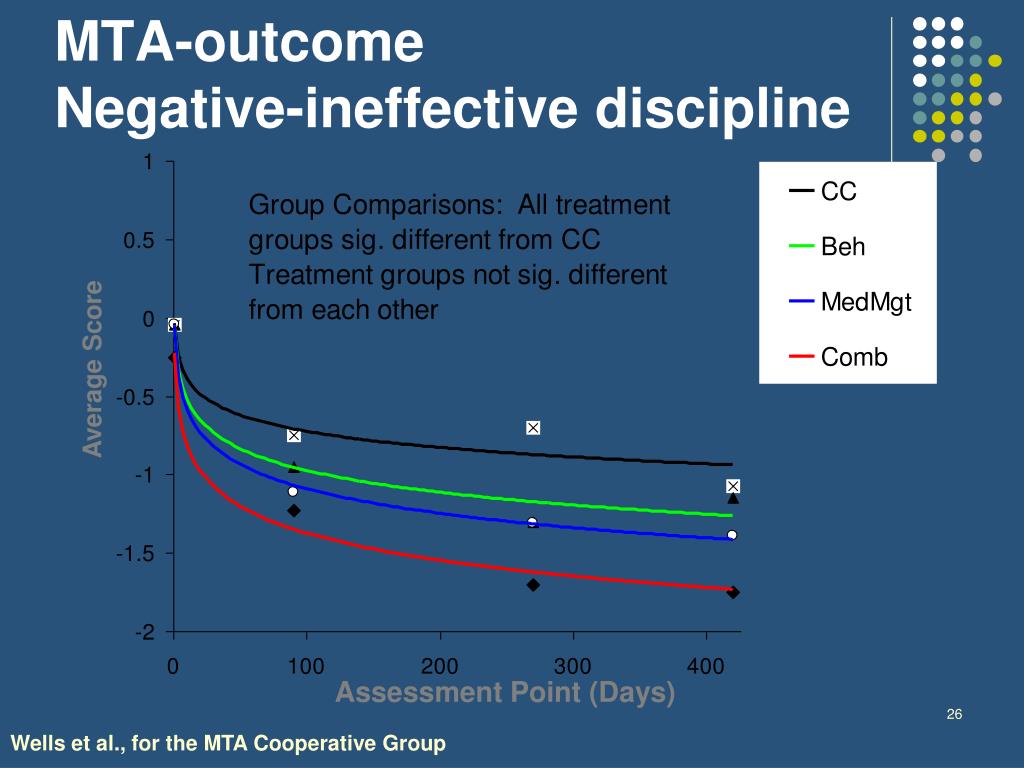 MTA-outcome
Negative-ineffective discipline

Group Comparisons: All treatment groups sig. different from CC Treatment groups not sig. different from each other

CC
Beh
MedMgt
Comb

Average Score

1
0.5
0
-0.5
-1
-1.5
-2

0
100
200
300
400

Assessment Point (Days)

26

Wells et al., for the MTA Cooperative Group